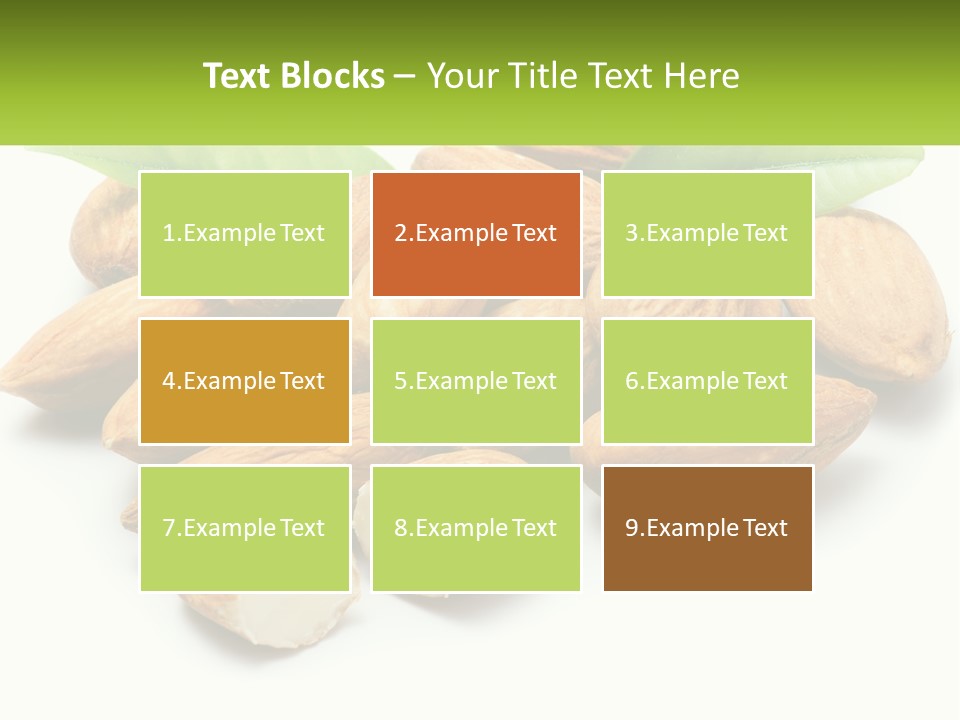 Text Blocks – Your Title Text Here

1.Example Text

2.Example Text

3.Example Text

4.Example Text

5.Example Text

6.Example Text

7.Example Text

8.Example Text

9.Example Text